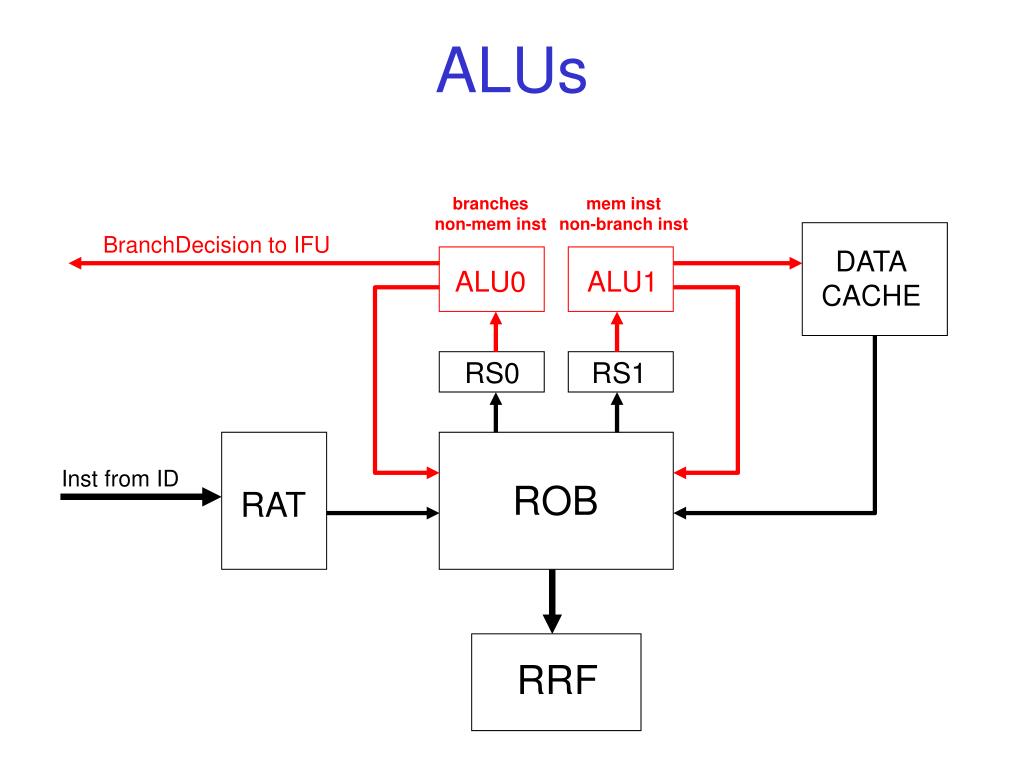 ALUs

branches
non-mem inst

mem inst
non-branch inst

BranchDecision to IFU

ALU0

ALU1

DATA CACHE

RS0

RS1

Inst from ID

RAT

ROB

RRF